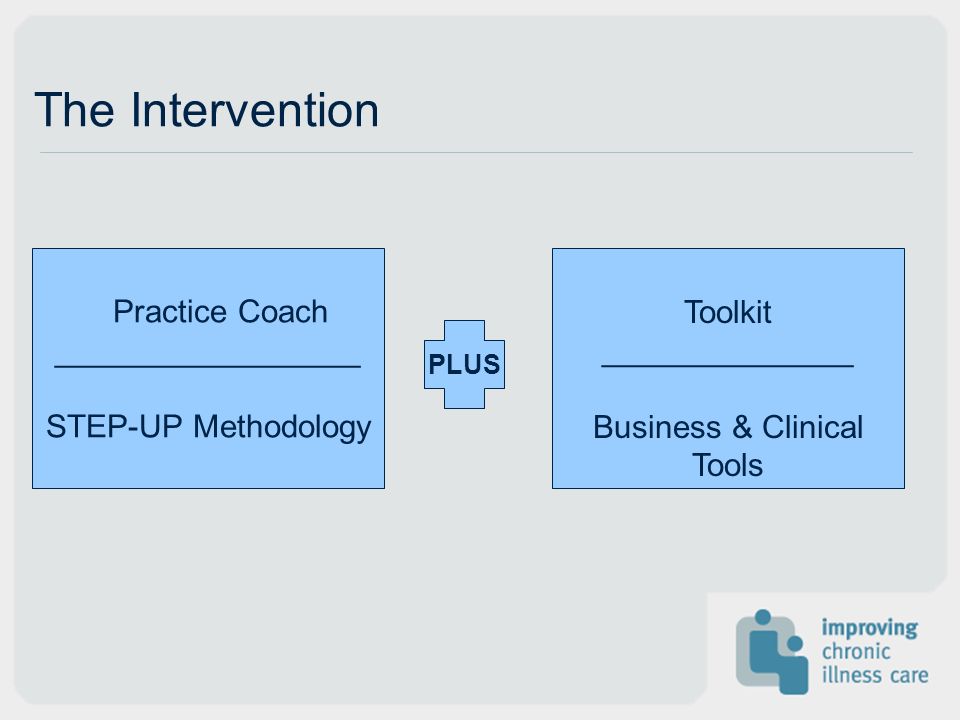 The Intervention

Practice Coach

STEP-UP Methodology

PLUS

Toolkit

Business & Clinical Tools

improving chronic illness care